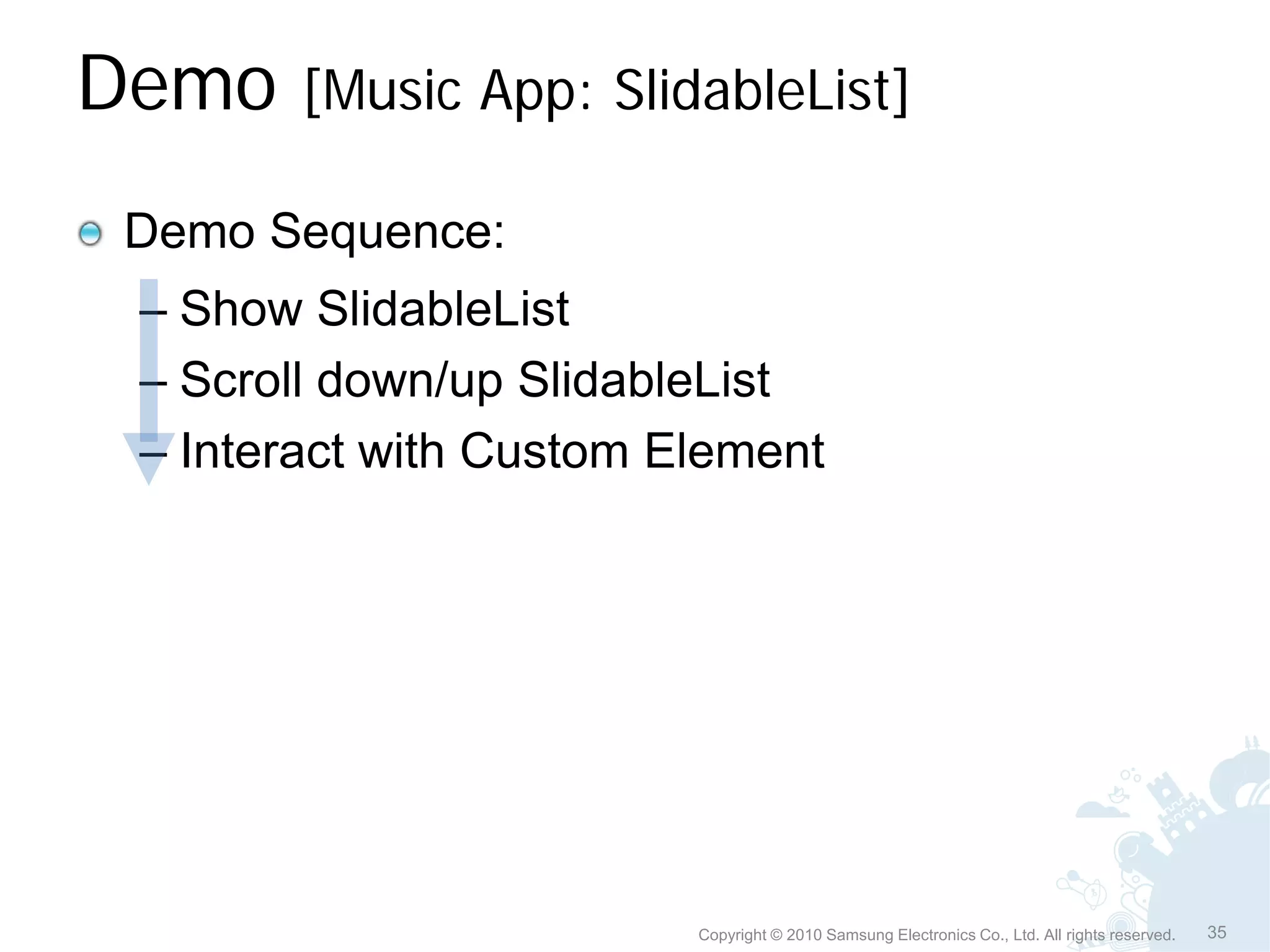 Demo [Music App: SlidableList]

Demo Sequence:

– Show SlidableList

– Scroll down/up SlidableList

– Interact with Custom Element

Copyright © 2010 Samsung Electronics Co., Ltd. All rights reserved. 35